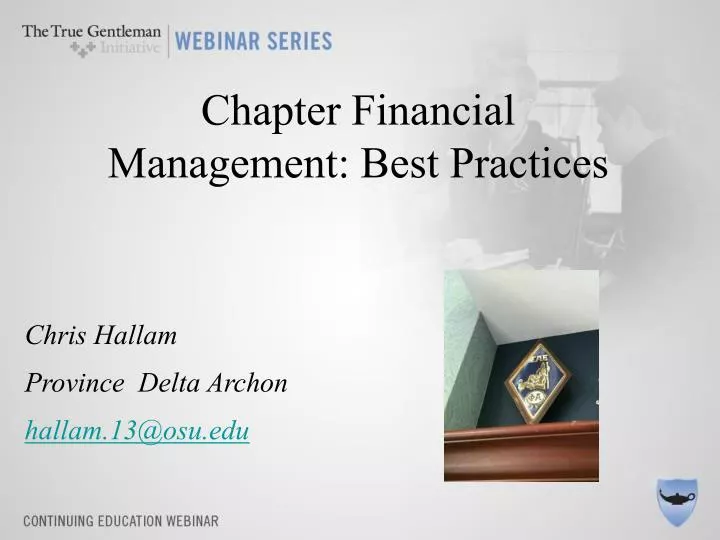 The True Gentleman Initiative | WEBINAR SERIES

Chapter Financial Management: Best Practices

Chris Hallam

Province Delta Archon

hallam.13@osu.edu

ΣΑΕ

ΦΑ

CONTINUING EDUCATION WEBINAR